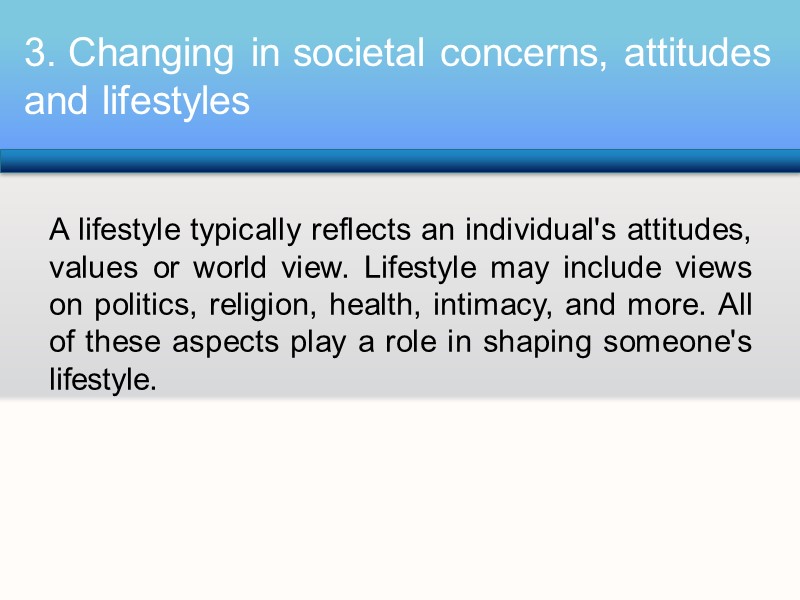 3. Changing in societal concerns, attitudes and lifestyles

A lifestyle typically reflects an individual's attitudes, values or world view. Lifestyle may include views on politics, religion, health, intimacy, and more. All of these aspects play a role in shaping someone's lifestyle.